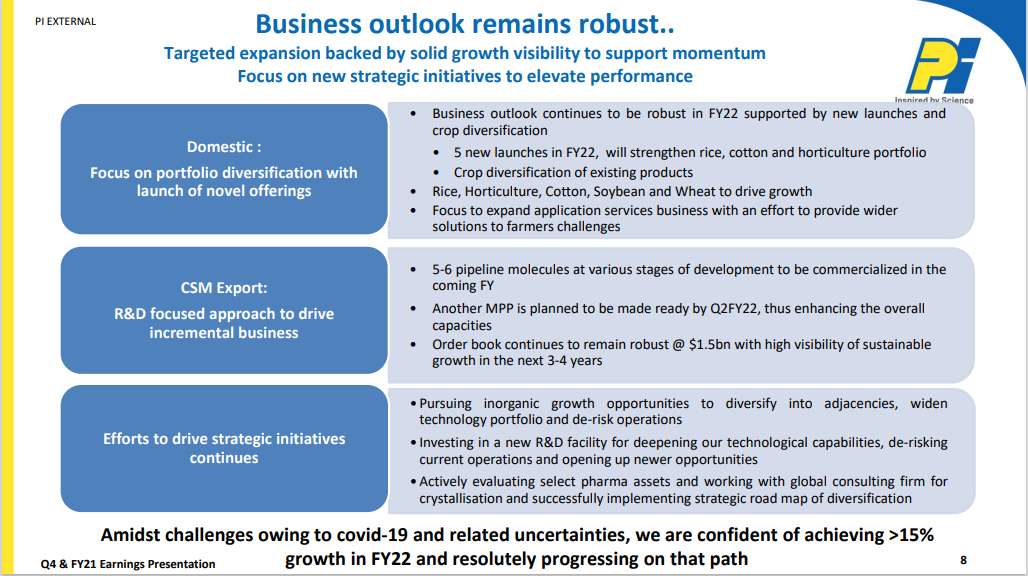 PI EXTERNAL

Business outlook remains robust..

Targeted expansion backed by solid growth visibility to support momentum
Focus on new strategic initiatives to elevate performance

PI
Inspired by Science

Domestic :
Focus on portfolio diversification with launch of novel offerings

• Business outlook continues to be robust in FY22 supported by new launches and crop diversification
 • 5 new launches in FY22, will strengthen rice, cotton and horticulture portfolio
 • Crop diversification of existing products
• Rice, Horticulture, Cotton, Soybean and Wheat to drive growth
• Focus to expand application services business with an effort to provide wider solutions to farmers challenges

CSM Export:
R&D focused approach to drive incremental business

• 5-6 pipeline molecules at various stages of development to be commercialized in the coming FY
• Another MPP is planned to be made ready by Q2FY22, thus enhancing the overall capacities
• Order book continues to remain robust @ $1.5bn with high visibility of sustainable growth in the next 3-4 years

Efforts to drive strategic initiatives continues

• Pursuing inorganic growth opportunities to diversify into adjacencies, widen technology portfolio and de-risk operations
• Investing in a new R&D facility for deepening our technological capabilities, de-risking current operations and opening up newer opportunities
• Actively evaluating select pharma assets and working with global consulting firm for crystallisation and successfully implementing strategic road map of diversification

Amidst challenges owing to covid-19 and related uncertainties, we are confident of achieving >15% growth in FY22 and resolutely progressing on that path

Q4 & FY21 Earnings Presentation

8